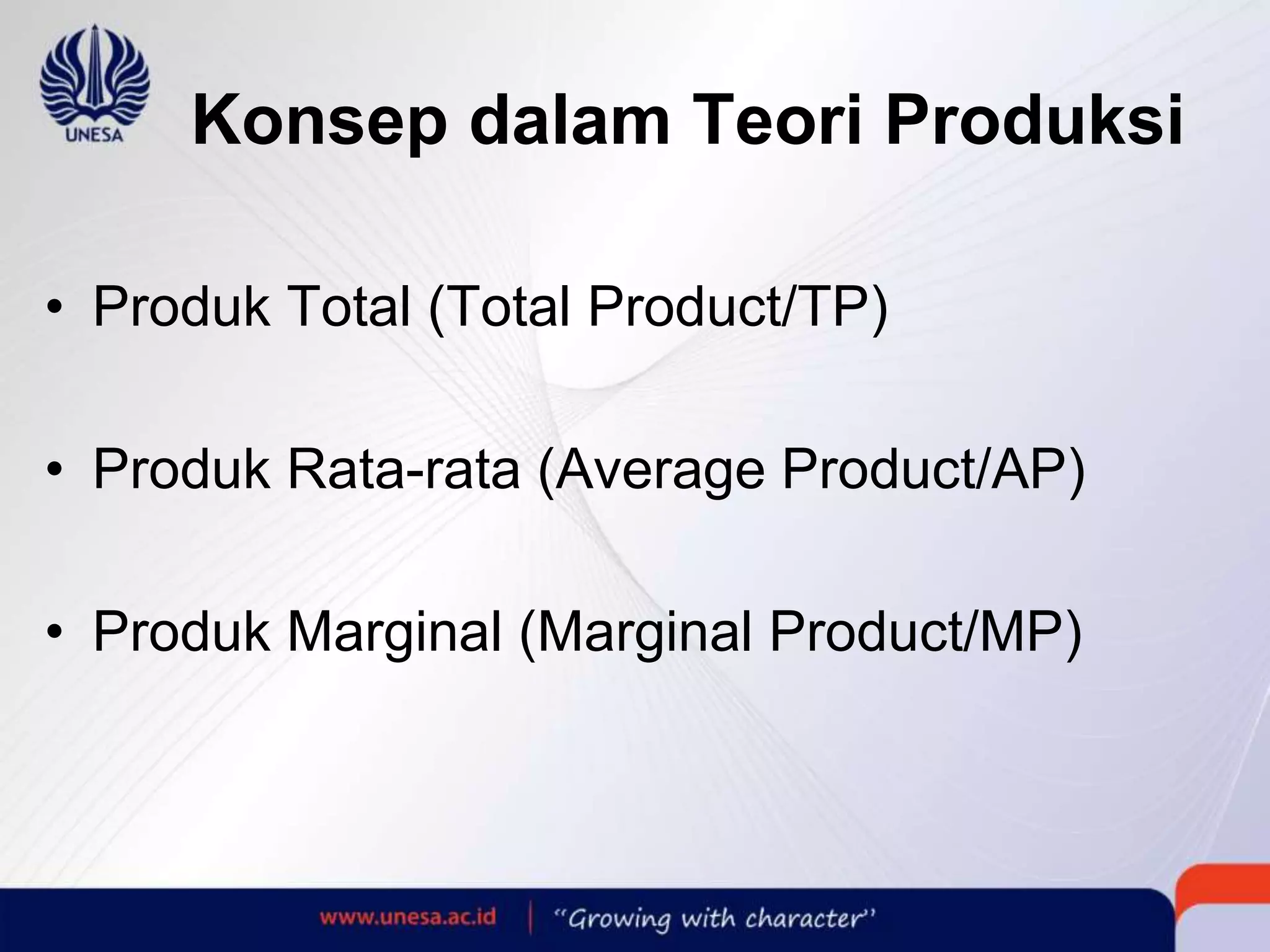 UNESA

Konsep dalam Teori Produksi

• Produk Total (Total Product/TP)

• Produk Rata-rata (Average Product/AP)

• Produk Marginal (Marginal Product/MP)

www.unesa.ac.id | "Growing with character"